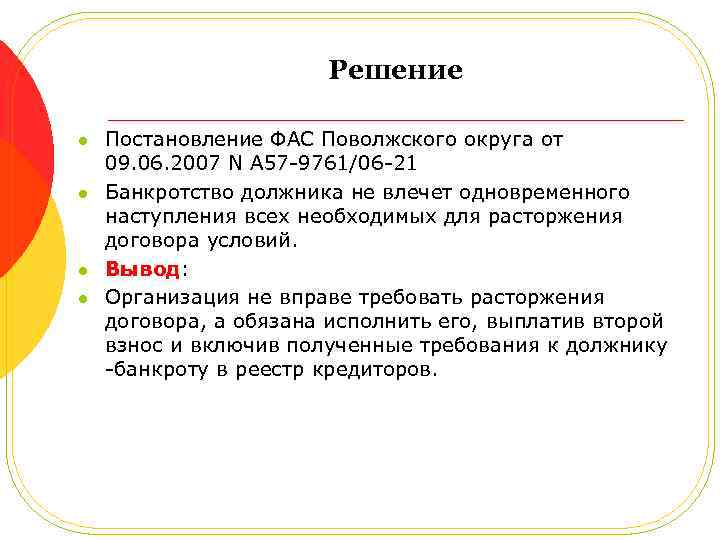 Решение

- Постановление ФАС Поволжского округа от 09.06.2007 N А57-9761/06-21
- Банкротство должника не влечет одновременного наступления всех необходимых для расторжения договора условий.
- Вывод:
- Организация не вправе требовать расторжения договора, а обязана исполнить его, выплатив второй взнос и включив полученные требования к должнику -банкроту в реестр кредиторов.